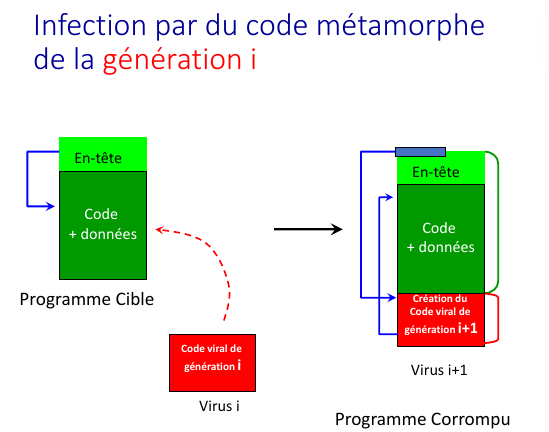 Infection par du code métamorphe de la génération i

En-tête

Code + données

Programme Cible

Code viral de génération i

Virus i

En-tête

Code + données

Création du Code viral de génération i+1

Virus i+1

Programme Corrompu